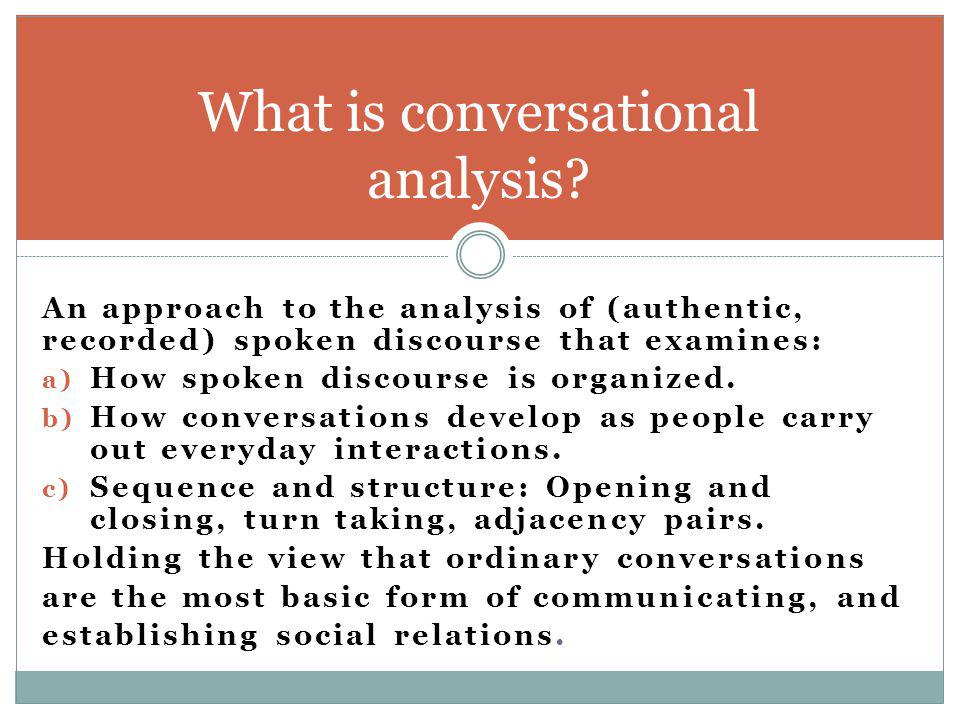 What is conversational analysis?

An approach to the analysis of (authentic, recorded) spoken discourse that examines:

a) How spoken discourse is organized.
b) How conversations develop as people carry out everyday interactions.
c) Sequence and structure: Opening and closing, turn taking, adjacency pairs.

Holding the view that ordinary conversations are the most basic form of communicating, and establishing social relations.